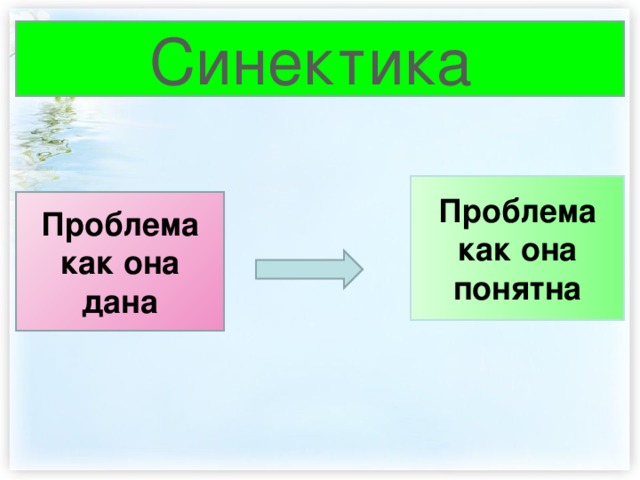 Синектика

Проблема как она дана

Проблема как она понятна